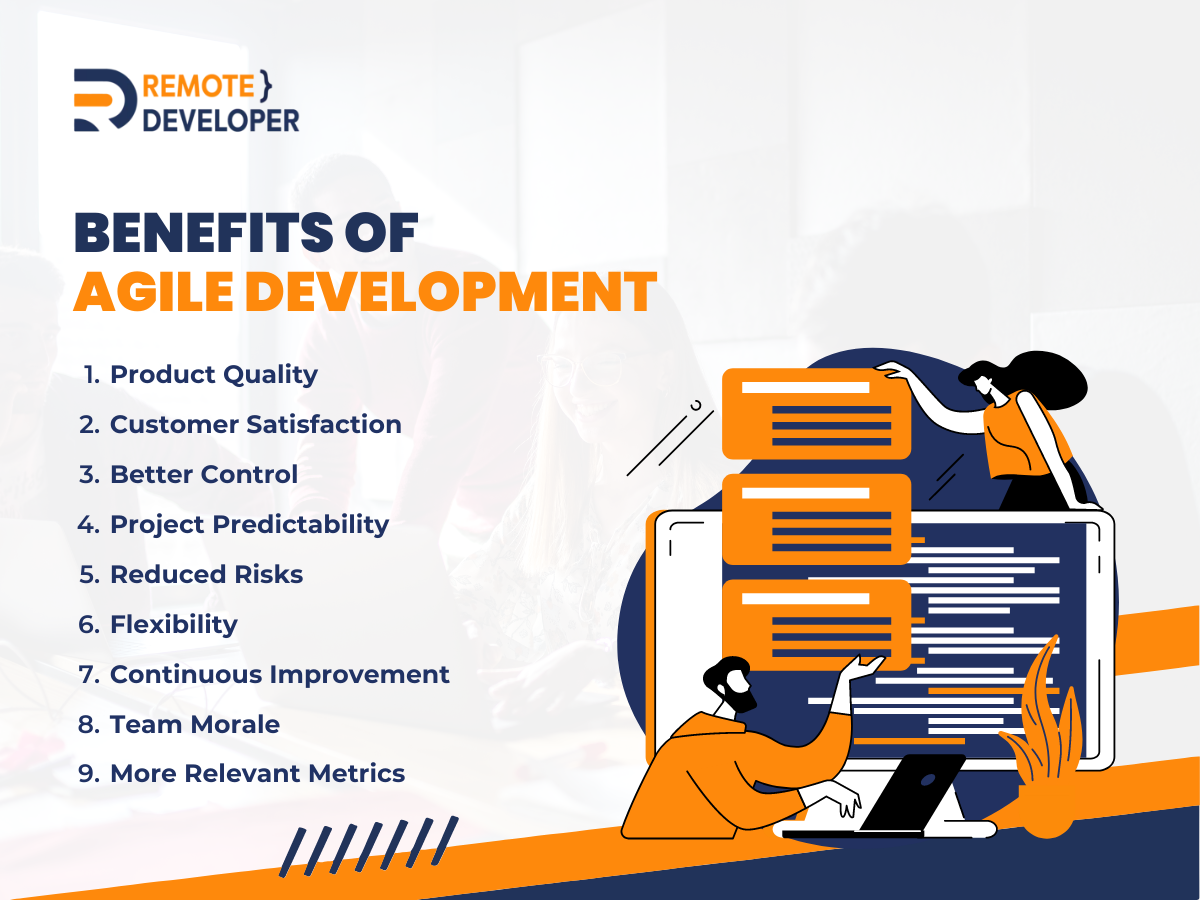 REMOTE }
DEVELOPER

BENEFITS OF
AGILE DEVELOPMENT

1. Product Quality
2. Customer Satisfaction
3. Better Control
4. Project Predictability
5. Reduced Risks
6. Flexibility
7. Continuous Improvement
8. Team Morale
9. More Relevant Metrics